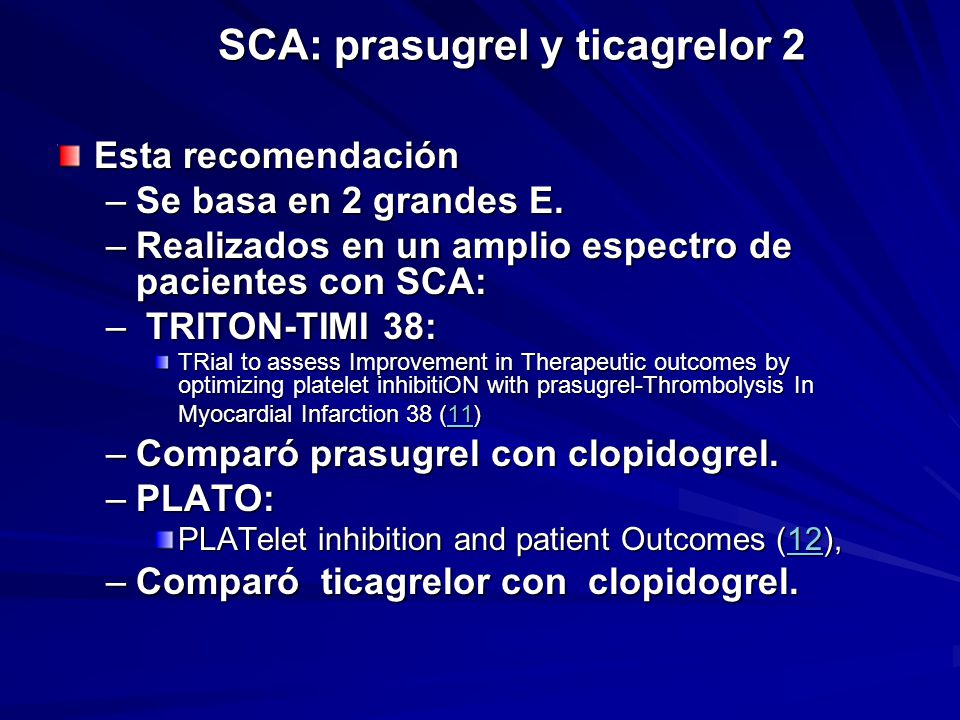 SCA: prasugrel y ticagrelor 2

Esta recomendación

– Se basa en 2 grandes E.

– Realizados en un amplio espectro de pacientes con SCA:

– TRITON-TIMI 38:

TRial to assess Improvement in Therapeutic outcomes by optimizing platelet inhibitiON with prasugrel-Thrombolysis In Myocardial Infarction 38 (11)

– Comparó prasugrel con clopidogrel.

– PLATO:

PLATelet inhibition and patient Outcomes (12),

– Comparó ticagrelor con clopidogrel.